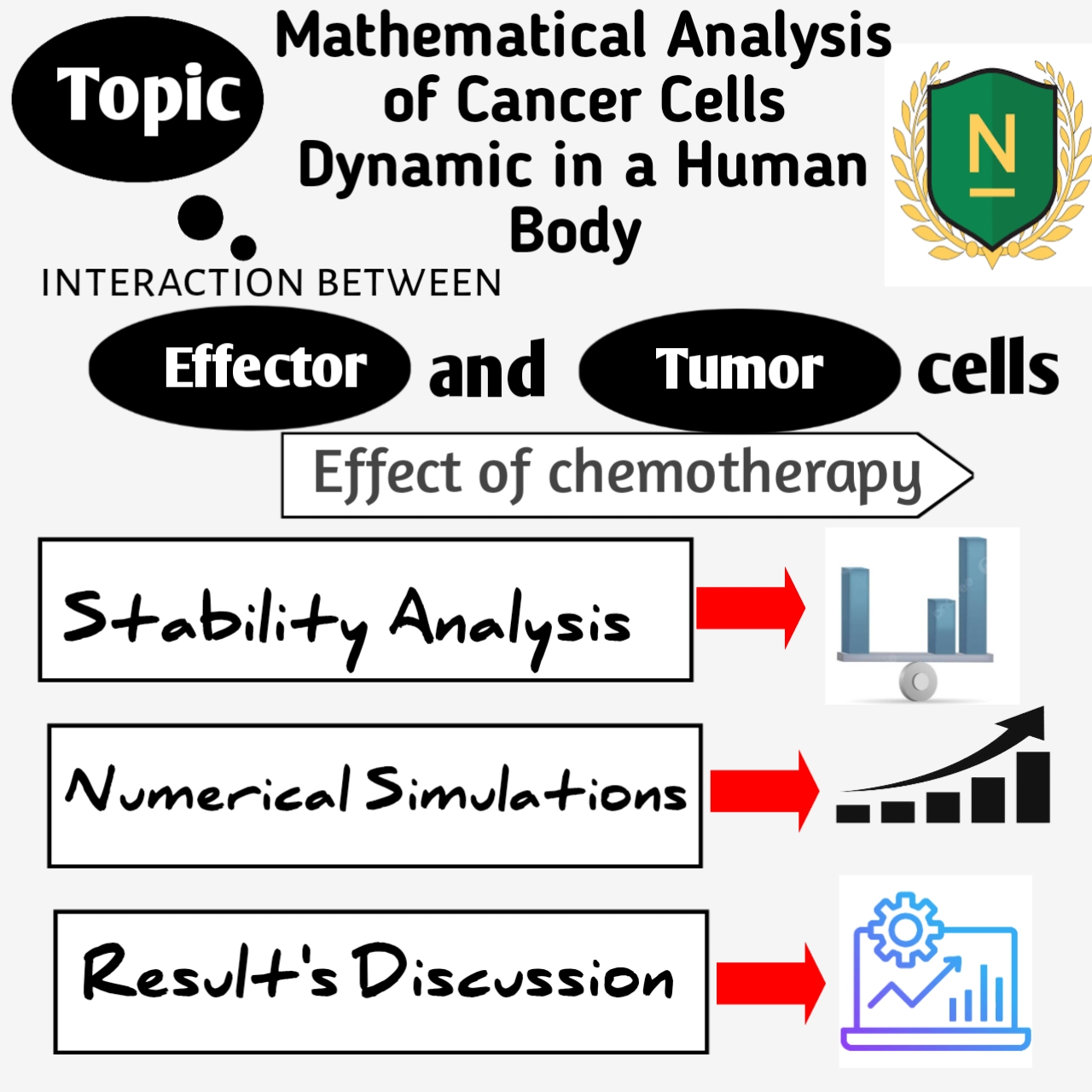 Topic

Mathematical Analysis of Cancer Cells Dynamic in a Human Body

N

INTERACTION BETWEEN

Effector and Tumor cells

Effect of chemotherapy

Stability Analysis

Numerical Simulations

Result's Discussion